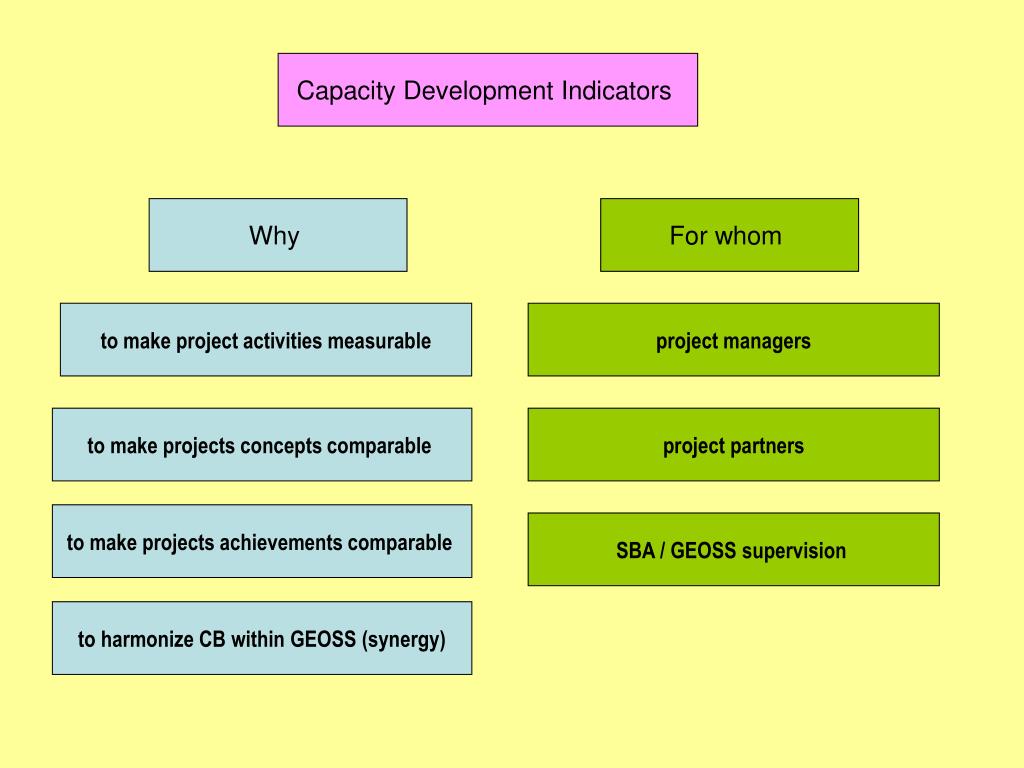 Capacity Development Indicators

Why

to make project activities measurable

to make projects concepts comparable

to make projects achievements comparable

to harmonize CB within GEOSS (synergy)

For whom

project managers

project partners

SBA / GEOSS supervision